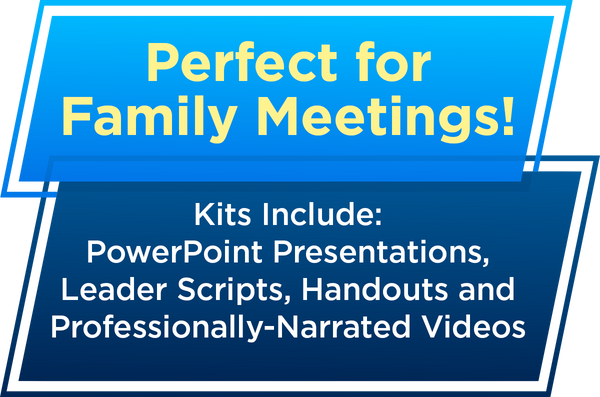 Perfect for Family Meetings!

Kits Include:
PowerPoint Presentations, Leader Scripts, Handouts and Professionally-Narrated Videos